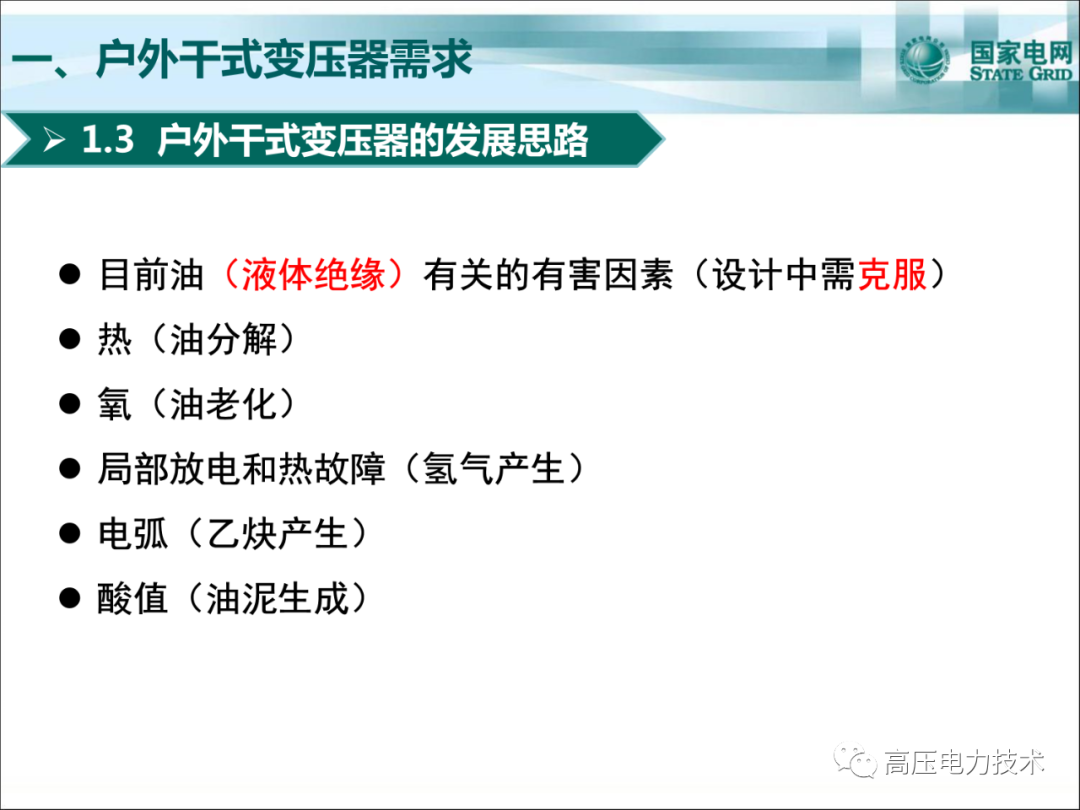 一、户外干式变压器需求

国家电网
STATE GRID

➢ 1.3 户外干式变压器的发展思路

● 目前油（液体绝缘）有关的有害因素（设计中需克服）
● 热（油分解）
● 氧（油老化）
● 局部放电和热故障（氢气产生）
● 电弧（乙炔产生）
● 酸值（油泥生成）

高压电力技术